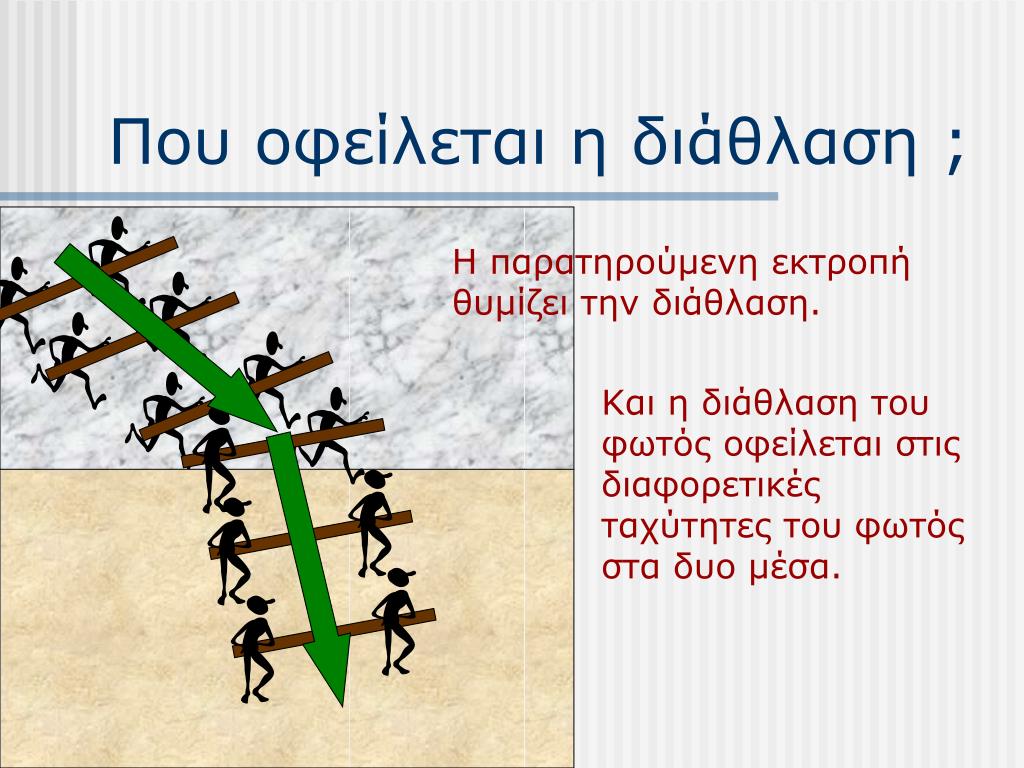 Που οφείλεται η διάθλαση ;

Η παρατηρούμενη εκτροπή θυμίζει την διάθλαση.

Και η διάθλαση του φωτός οφείλεται στις διαφορετικές ταχύτητες του φωτός στα δυο μέσα.